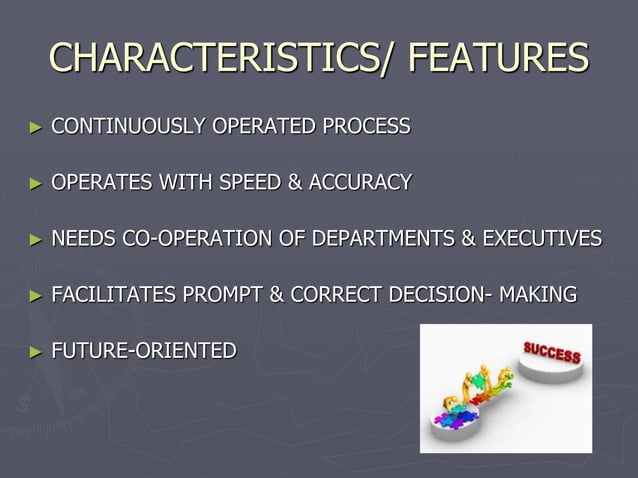 CHARACTERISTICS/ FEATURES

► CONTINUOUSLY OPERATED PROCESS

► OPERATES WITH SPEED & ACCURACY

► NEEDS CO-OPERATION OF DEPARTMENTS & EXECUTIVES

► FACILITATES PROMPT & CORRECT DECISION- MAKING

► FUTURE-ORIENTED

SUCCESS